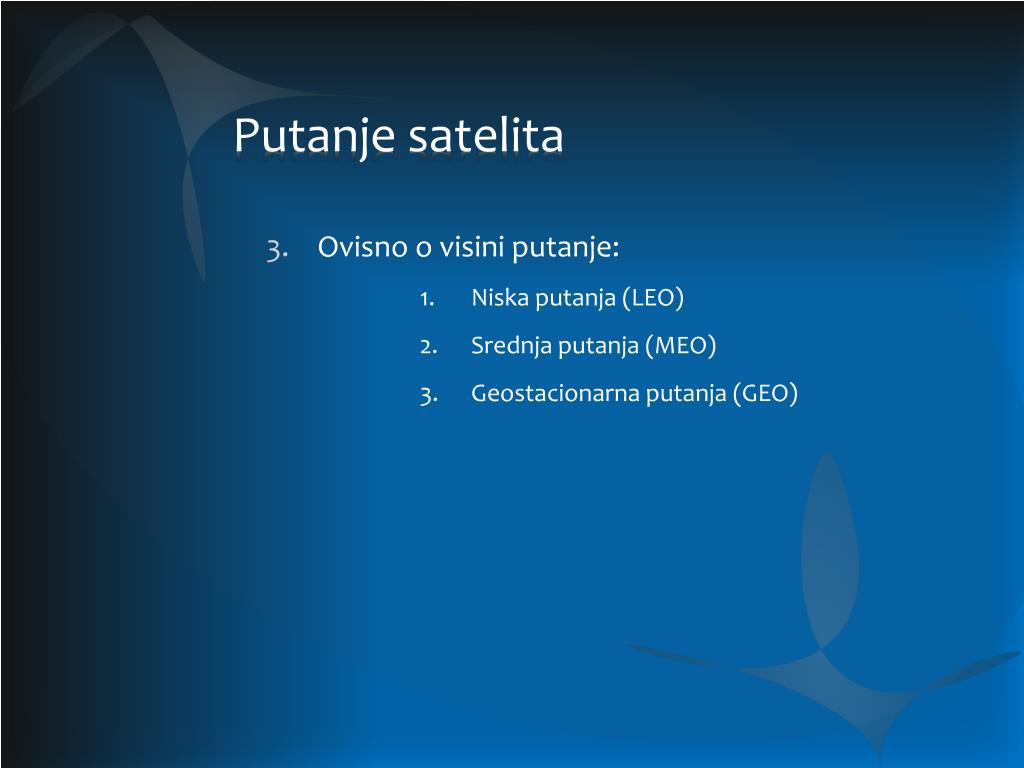 Putanje satelita

3. Ovisno o visini putanje:

1. Niska putanja (LEO)
2. Srednja putanja (MEO)
3. Geostacionarna putanja (GEO)